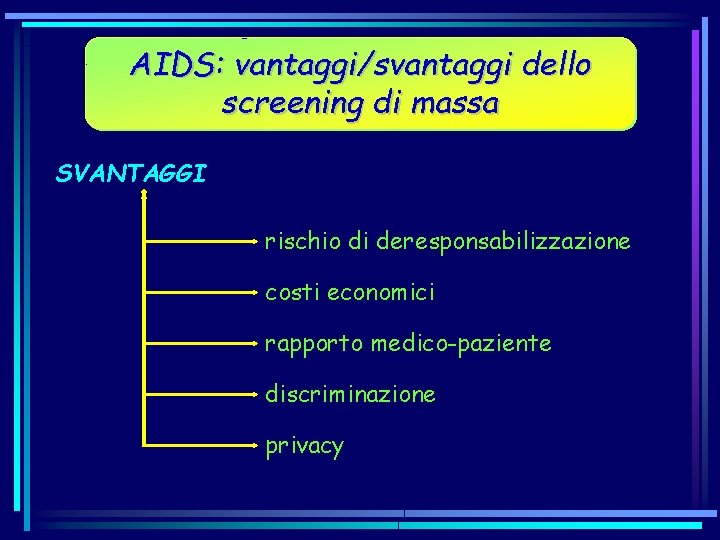 AIDS: vantaggi/svantaggi dello screening di massa

SVANTAGGI

rischio di deresponsabilizzazione

costi economici

rapporto medico-paziente

discriminazione

privacy